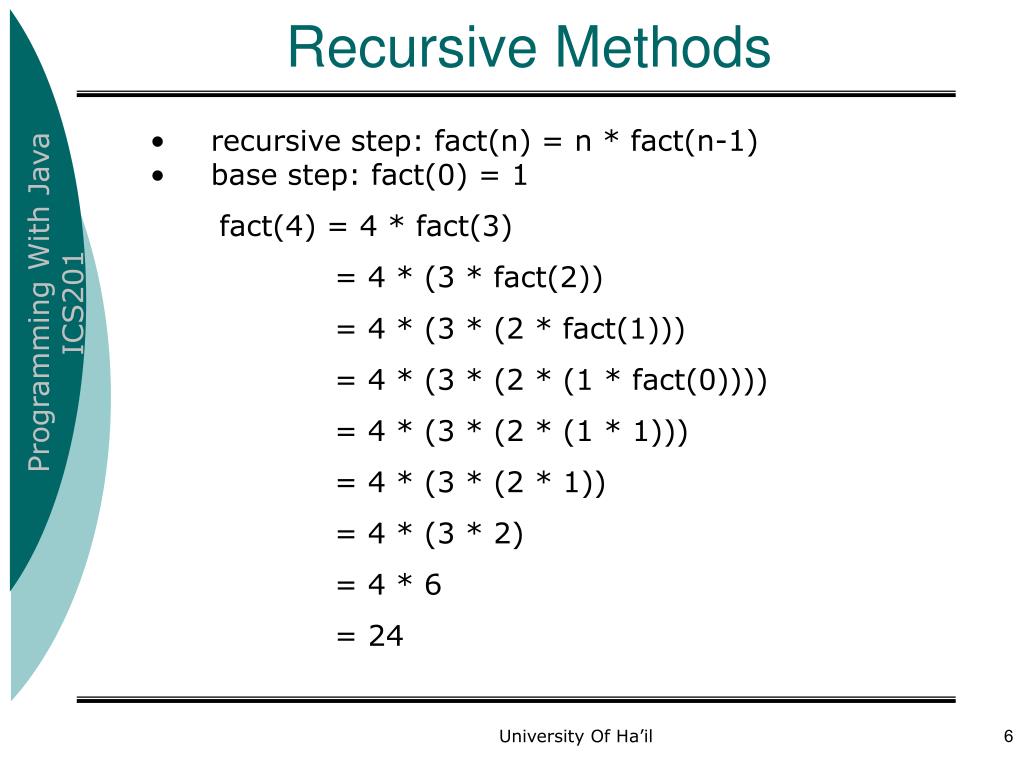 Recursive Methods

Programming With Java
ICS201

• recursive step: fact(n) = n * fact(n-1)
• base step: fact(0) = 1

fact(4) = 4 * fact(3)

= 4 * (3 * fact(2))

= 4 * (3 * (2 * fact(1)))

= 4 * (3 * (2 * (1 * fact(0))))

= 4 * (3 * (2 * (1 * 1)))

= 4 * (3 * (2 * 1))

= 4 * (3 * 2)

= 4 * 6

= 24

University Of Ha'il

6